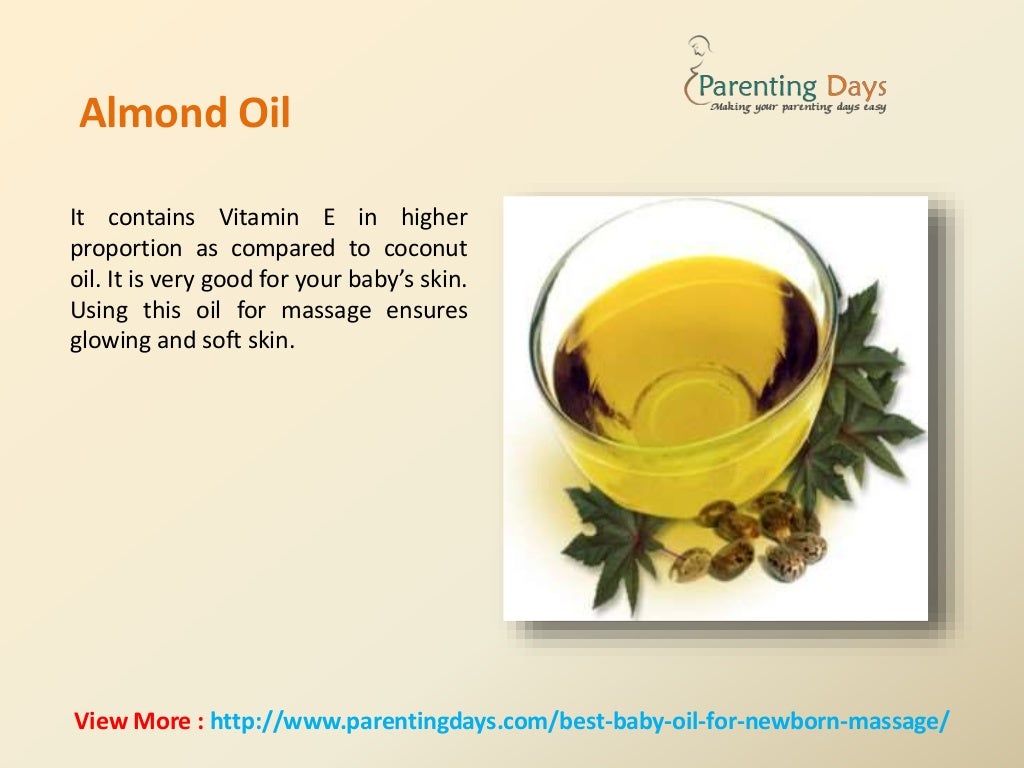 Parenting Days
Making your parenting days easy

Almond Oil

It contains Vitamin E in higher proportion as compared to coconut oil. It is very good for your baby's skin. Using this oil for massage ensures glowing and soft skin.

View More : http://www.parentingdays.com/best-baby-oil-for-newborn-massage/